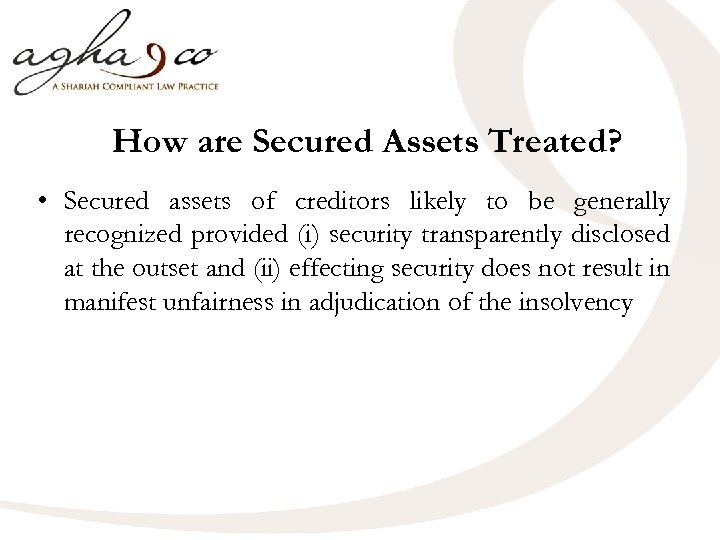 agha & co
A SHARIAH COMPLIANT LAW PRACTICE

How are Secured Assets Treated?

• Secured assets of creditors likely to be generally recognized provided (i) security transparently disclosed at the outset and (ii) effecting security does not result in manifest unfairness in adjudication of the insolvency